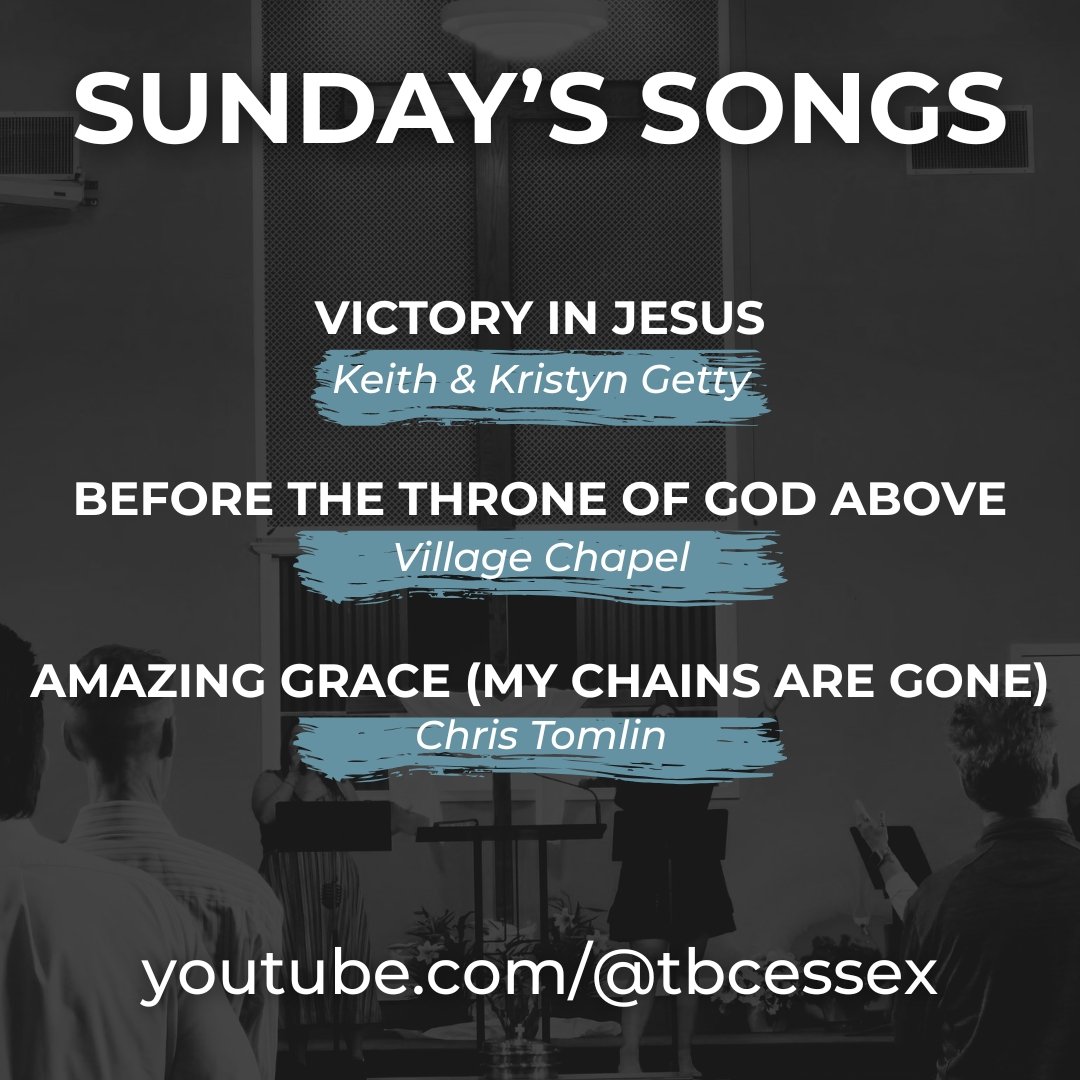 SUNDAY'S SONGS

VICTORY IN JESUS
Keith & Kristyn Getty

BEFORE THE THRONE OF GOD ABOVE
Village Chapel

AMAZING GRACE (MY CHAINS ARE GONE)
Chris Tomlin

youtube.com/@tbcessex